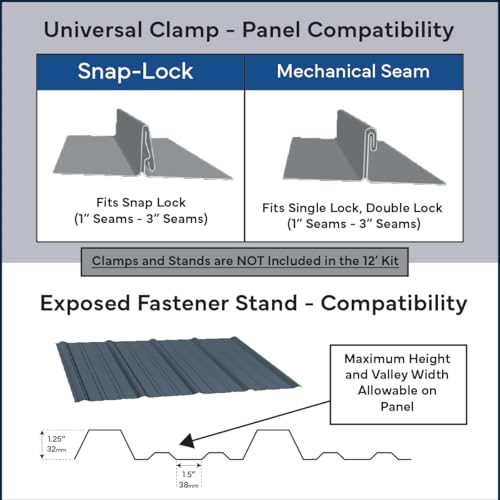 Universal Clamp - Panel Compatibility

| Snap-Lock | Mechanical Seam |
|---|---|
| Fits Snap Lock (1" Seams - 3" Seams) | Fits Single Lock, Double Lock (1" Seams - 3" Seams) |

Clamps and Stands are NOT Included in the 12' Kit

Exposed Fastener Stand - Compatibility

Maximum Height and Valley Width Allowable on Panel

1.25"
32mm

1.5"
38mm